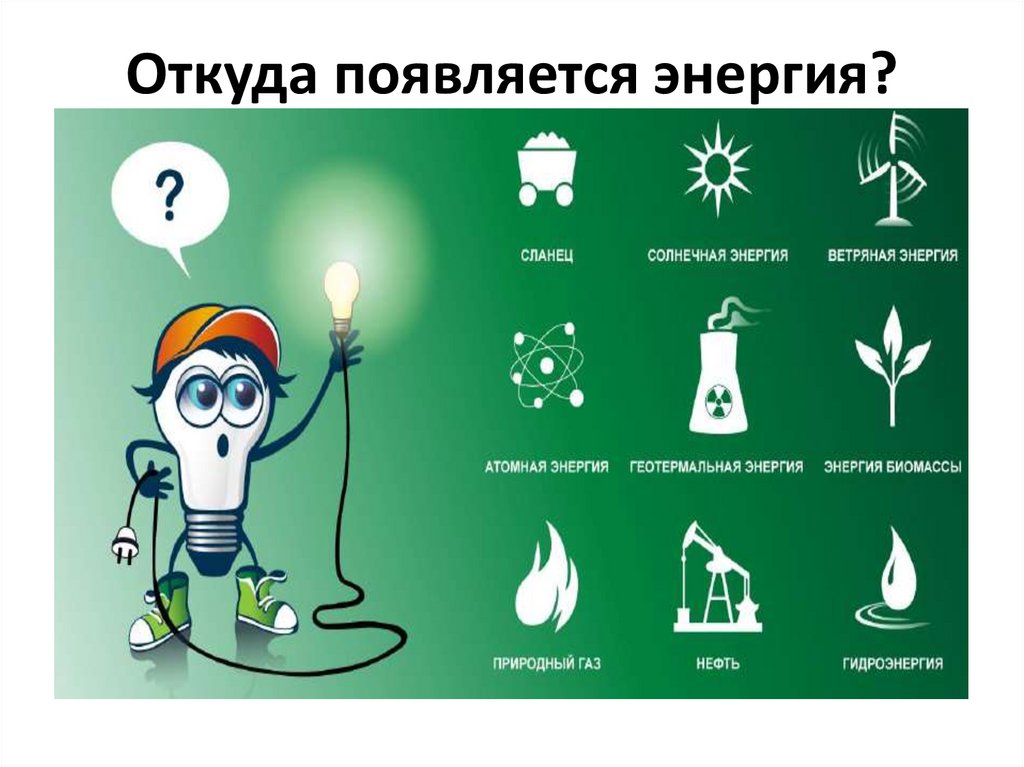 Откуда появляется энергия?

?

СЛАНЕЦ

СОЛНЕЧНАЯ ЭНЕРГИЯ

ВЕТРЯНАЯ ЭНЕРГИЯ

АТОМНАЯ ЭНЕРГИЯ

ГЕОТЕРМАЛЬНАЯ ЭНЕРГИЯ

ЭНЕРГИЯ БИОМАССЫ

ПРИРОДНЫЙ ГАЗ

НЕФТЬ

ГИДРОЭНЕРГИЯ